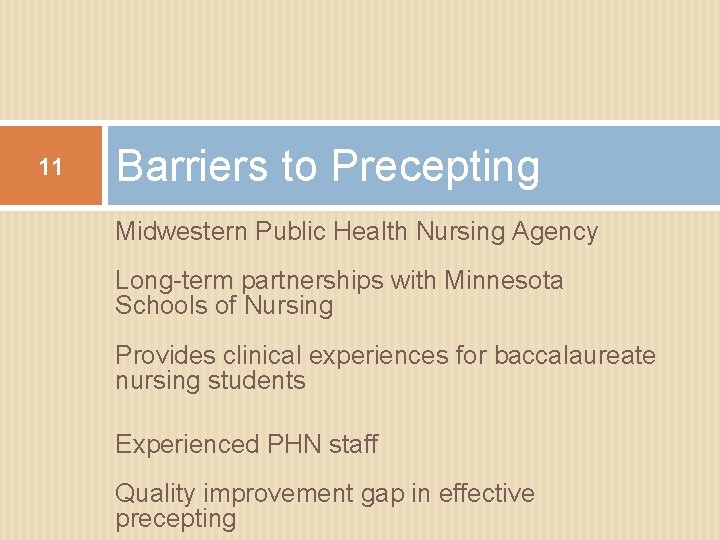 11

Barriers to Precepting

Midwestern Public Health Nursing Agency

Long-term partnerships with Minnesota Schools of Nursing

Provides clinical experiences for baccalaureate nursing students

Experienced PHN staff

Quality improvement gap in effective precepting